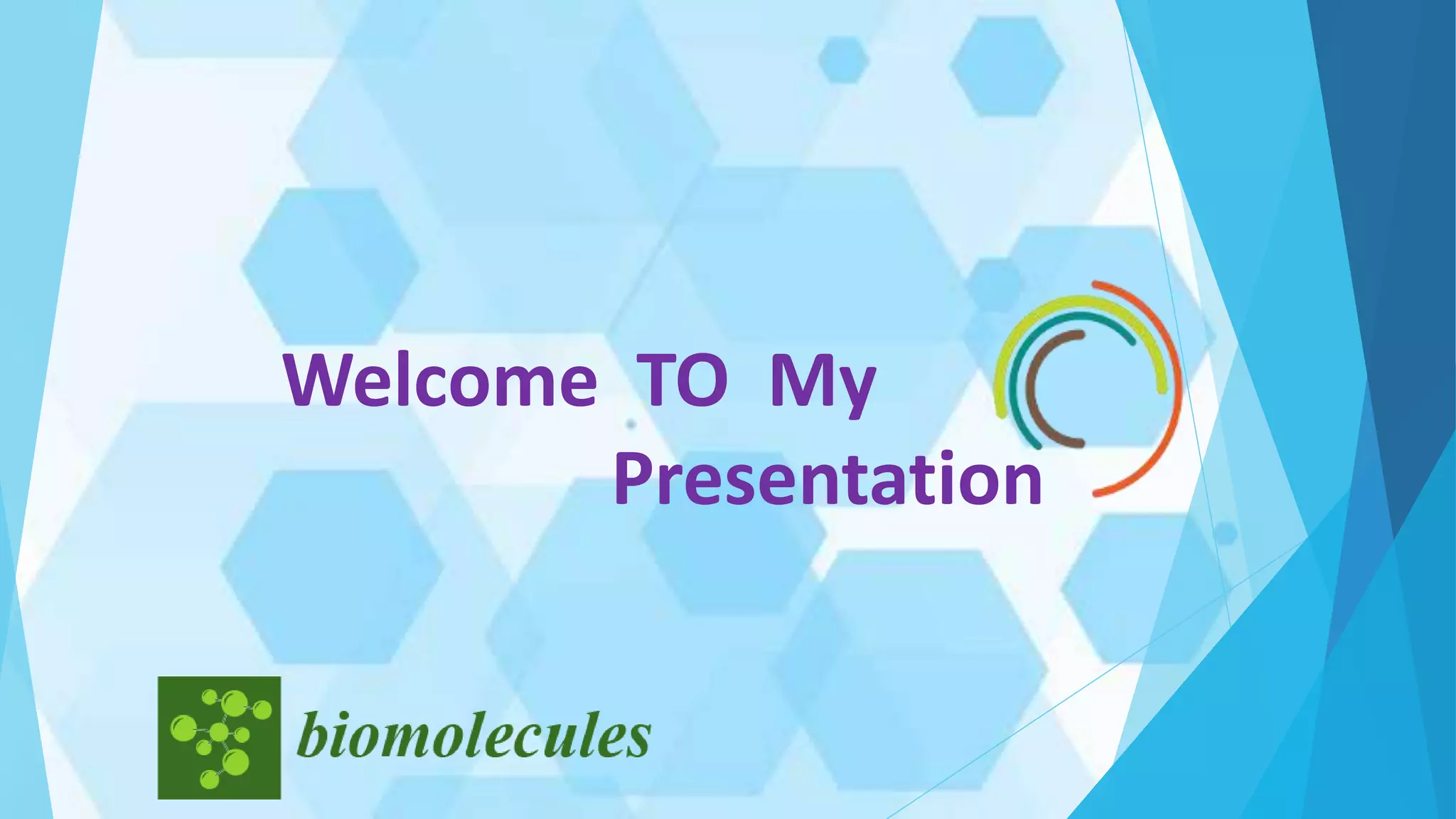 Welcome TO My Presentation

biomolecules